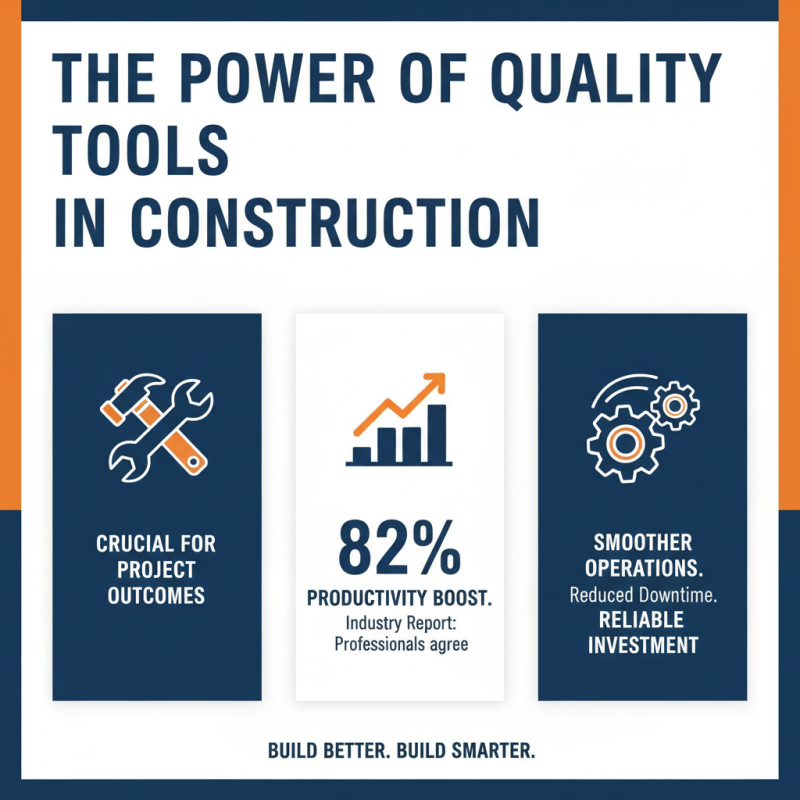 THE POWER OF QUALITY TOOLS
IN CONSTRUCTION

CRUCIAL FOR PROJECT OUTCOMES

82%
PRODUCTIVITY BOOST.
Industry Report: Professionals agree

SMOOTHER OPERATIONS.
Reduced Downtime.
RELIABLE INVESTMENT

BUILD BETTER. BUILD SMARTER.